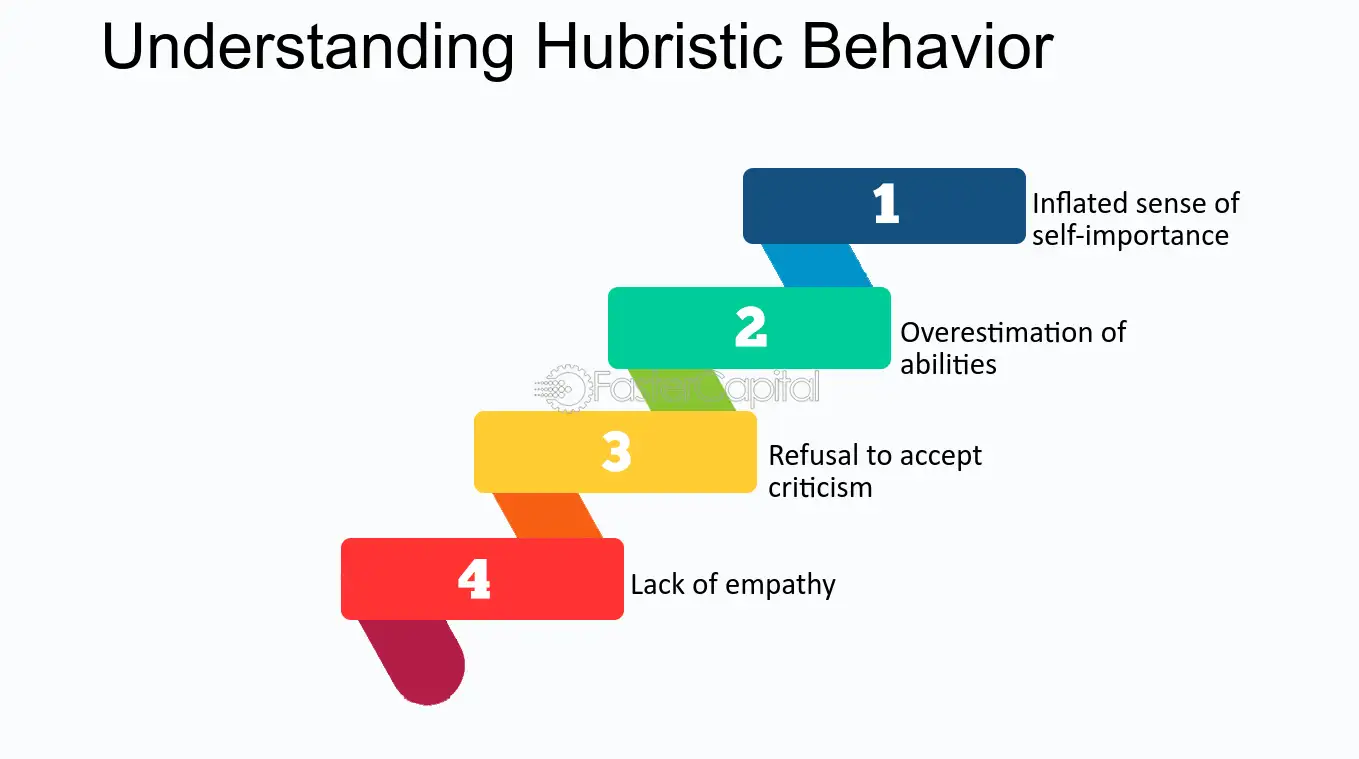 Understanding Hubristic Behavior

1
Inflated sense of self-importance

2
Overestimation of abilities

3
Refusal to accept criticism

4
Lack of empathy

FasterCapital